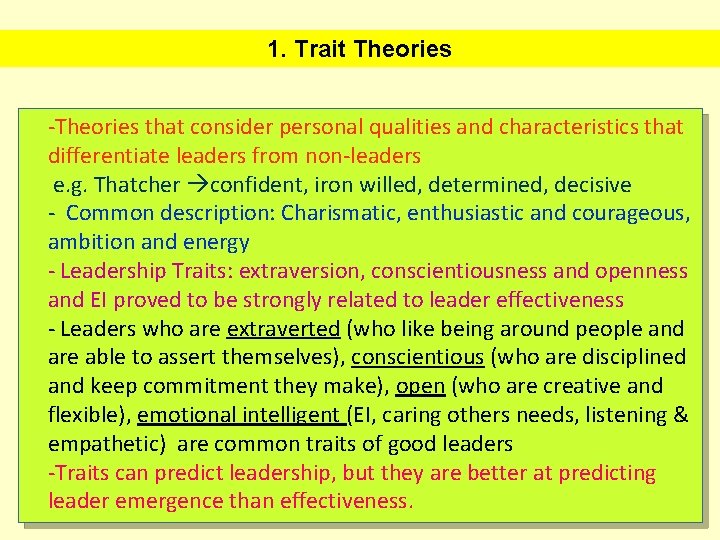 1. Trait Theories

-Theories that consider personal qualities and characteristics that differentiate leaders from non-leaders
e.g. Thatcher →confident, iron willed, determined, decisive
- Common description: Charismatic, enthusiastic and courageous, ambition and energy
- Leadership Traits: extraversion, conscientiousness and openness and EI proved to be strongly related to leader effectiveness
- Leaders who are extraverted (who like being around people and are able to assert themselves), conscientious (who are disciplined and keep commitment they make), open (who are creative and flexible), emotional intelligent (EI, caring others needs, listening & empathetic) are common traits of good leaders
-Traits can predict leadership, but they are better at predicting leader emergence than effectiveness.